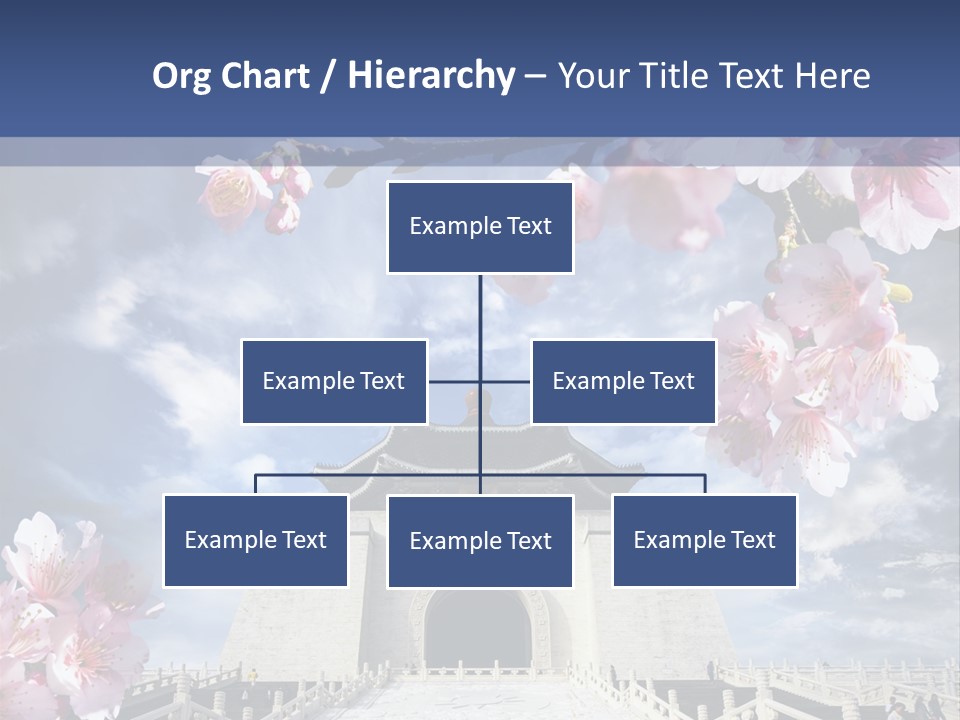 Org Chart / Hierarchy – Your Title Text Here

Example Text

Example Text

Example Text

Example Text

Example Text

Example Text